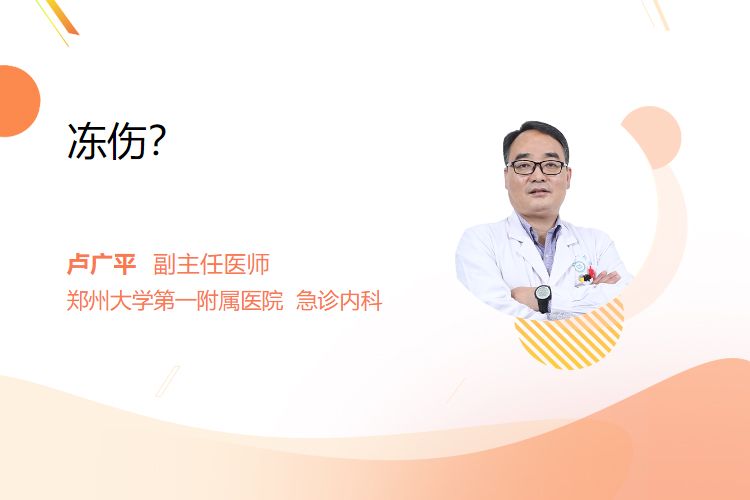 冻伤?

卢广平 副主任医师
郑州大学第一附属医院 急诊内科